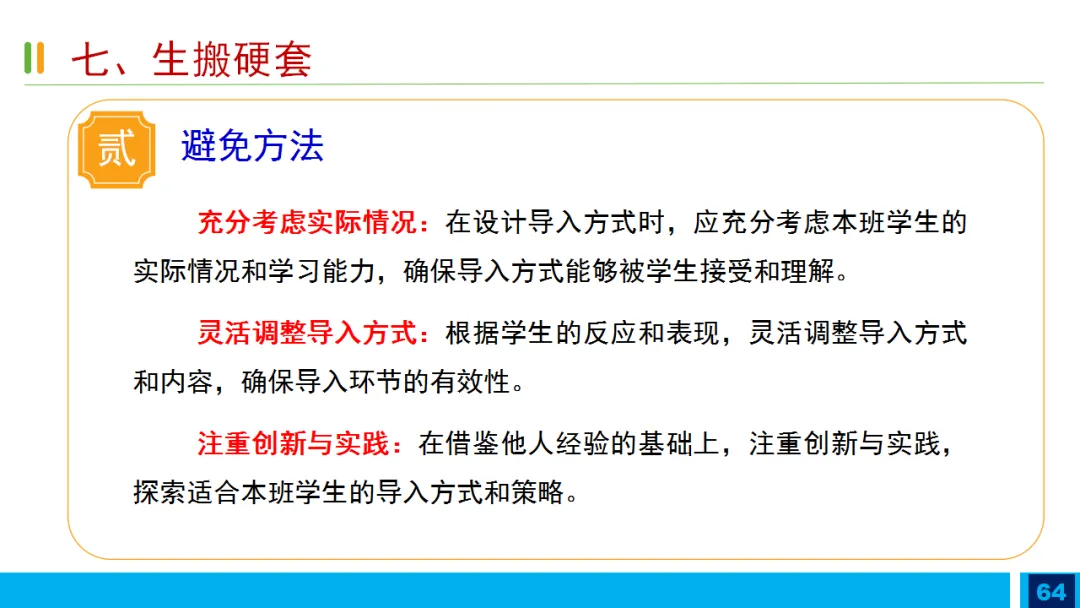 七、生搬硬套

贰 避免方法

充分考虑实际情况：在设计导入方式时，应充分考虑本班学生的实际情况和学习能力，确保导入方式能够被学生接受和理解。

灵活调整导入方式：根据学生的反应和表现，灵活调整导入方式和内容，确保导入环节的有效性。

注重创新与实践：在借鉴他人经验的基础上，注重创新与实践，探索适合本班学生的导入方式和策略。

64